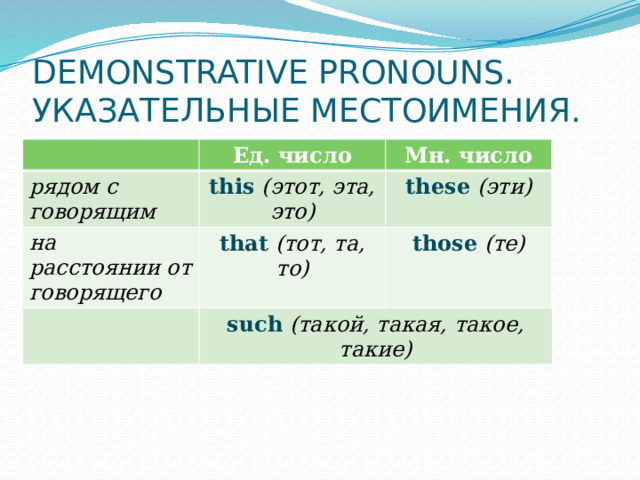 DEMONSTRATIVE PRONOUNS. УКАЗАТЕЛЬНЫЕ МЕСТОИМЕНИЯ.

| | Ед. число | Мн. число |
|---|---|---|
| рядом с говорящим | this (этот, эта, это) | these (эти) |
| на расстоянии от говорящего | that (тот, та, то) | those (те) |
| | such (такой, такая, такое, такие) | |